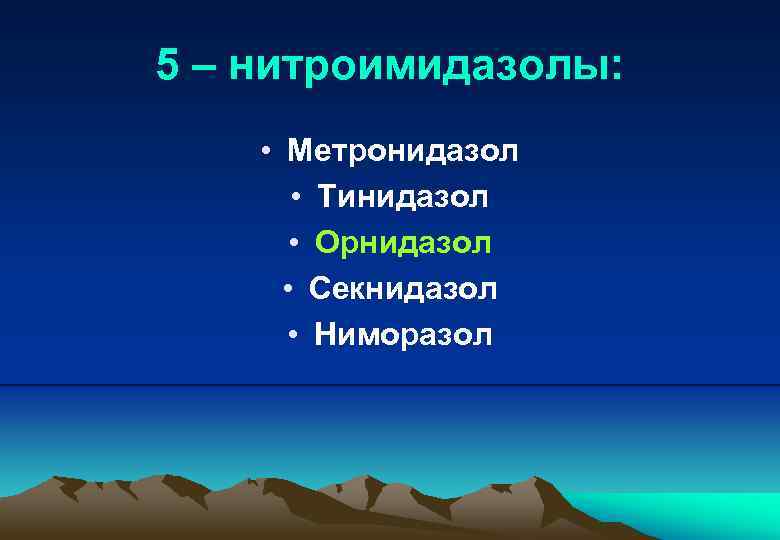 5 – нитроимидазолы:

• Метронидазол
• Тинидазол
• Орнидазол
• Секнидазол
• Ниморазол